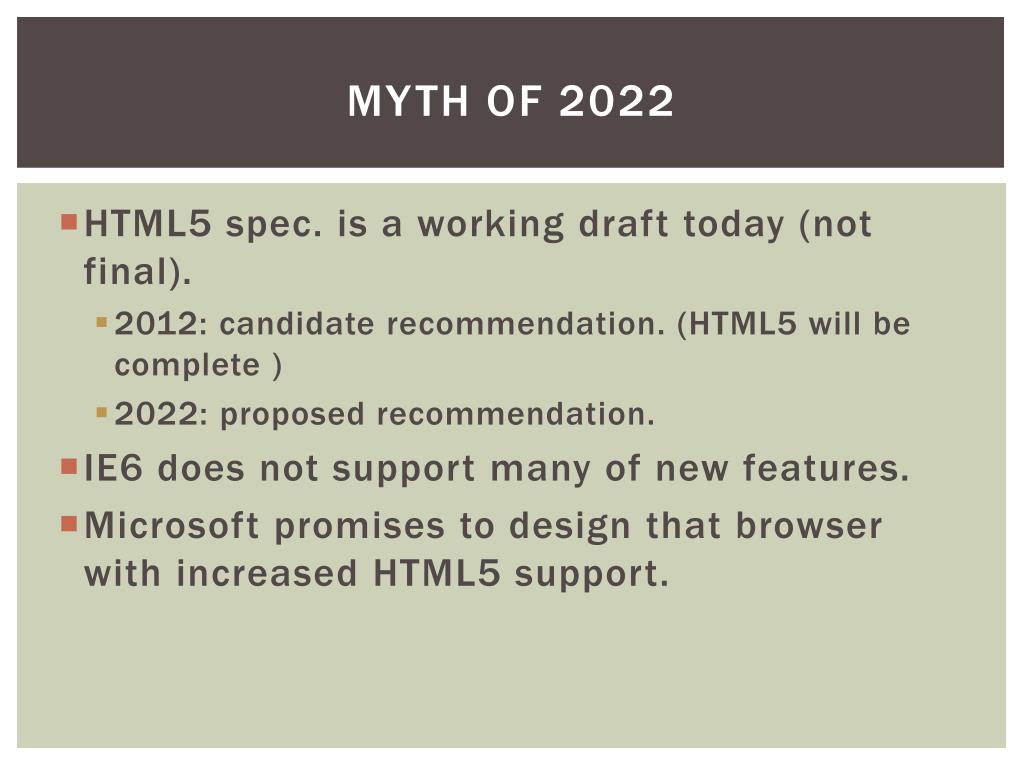 MYTH OF 2022

HTML5 spec. is a working draft today (not final).

2012: candidate recommendation. (HTML5 will be complete )

2022: proposed recommendation.

IE6 does not support many of new features.

Microsoft promises to design that browser with increased HTML5 support.